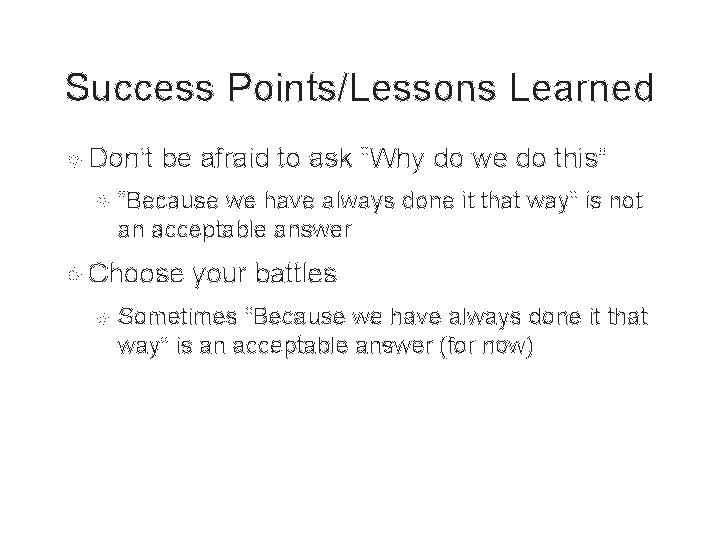 Success Points/Lessons Learned

Don't be afraid to ask "Why do we do this"

"Because we have always done it that way" is not an acceptable answer

Choose your battles

Sometimes "Because we have always done it that way" is an acceptable answer (for now)